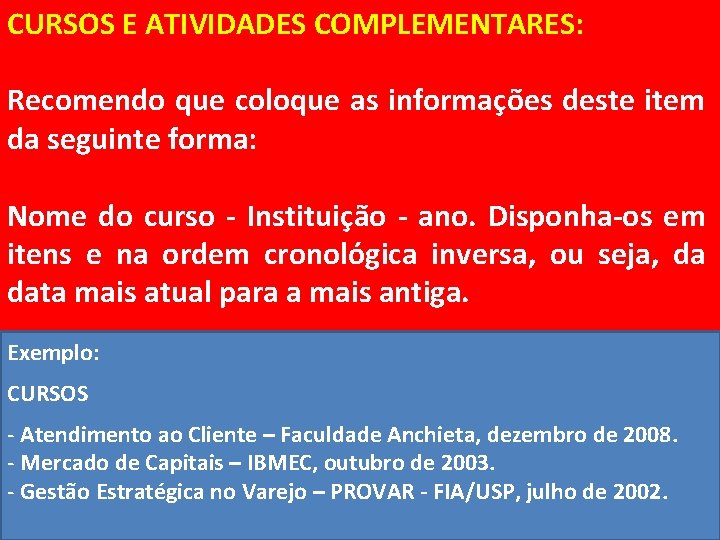 CURSOS E ATIVIDADES COMPLEMENTARES:

Recomendo que coloque as informações deste item da seguinte forma:

Nome do curso - Instituição - ano. Disponha-os em itens e na ordem cronológica inversa, ou seja, da data mais atual para a mais antiga.

Exemplo:

CURSOS

- Atendimento ao Cliente – Faculdade Anchieta, dezembro de 2008.
- Mercado de Capitais – IBMEC, outubro de 2003.
- Gestão Estratégica no Varejo – PROVAR - FIA/USP, julho de 2002.